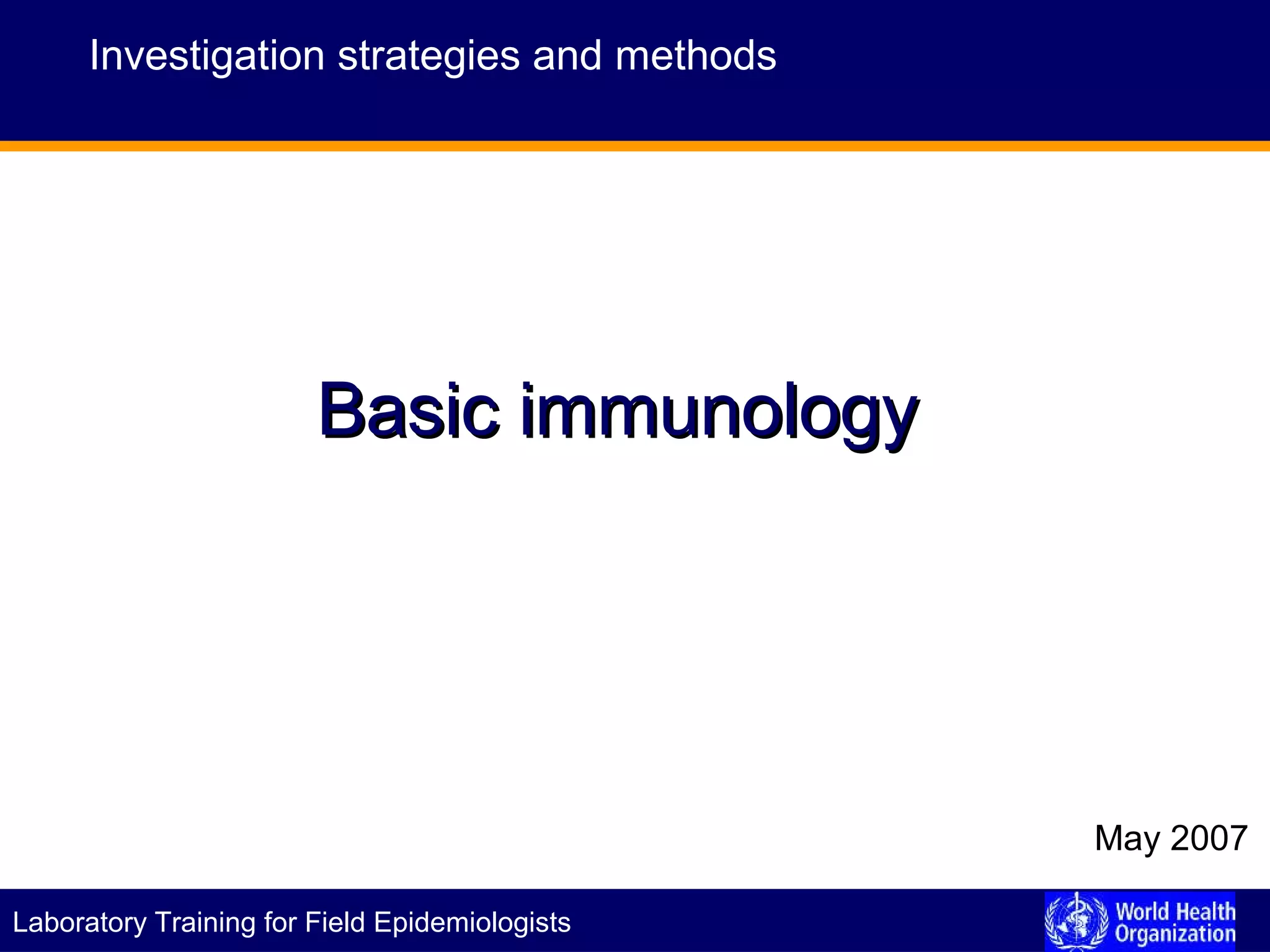 Investigation strategies and methods

Basic immunology

May 2007

Laboratory Training for Field Epidemiologists

World Health Organization